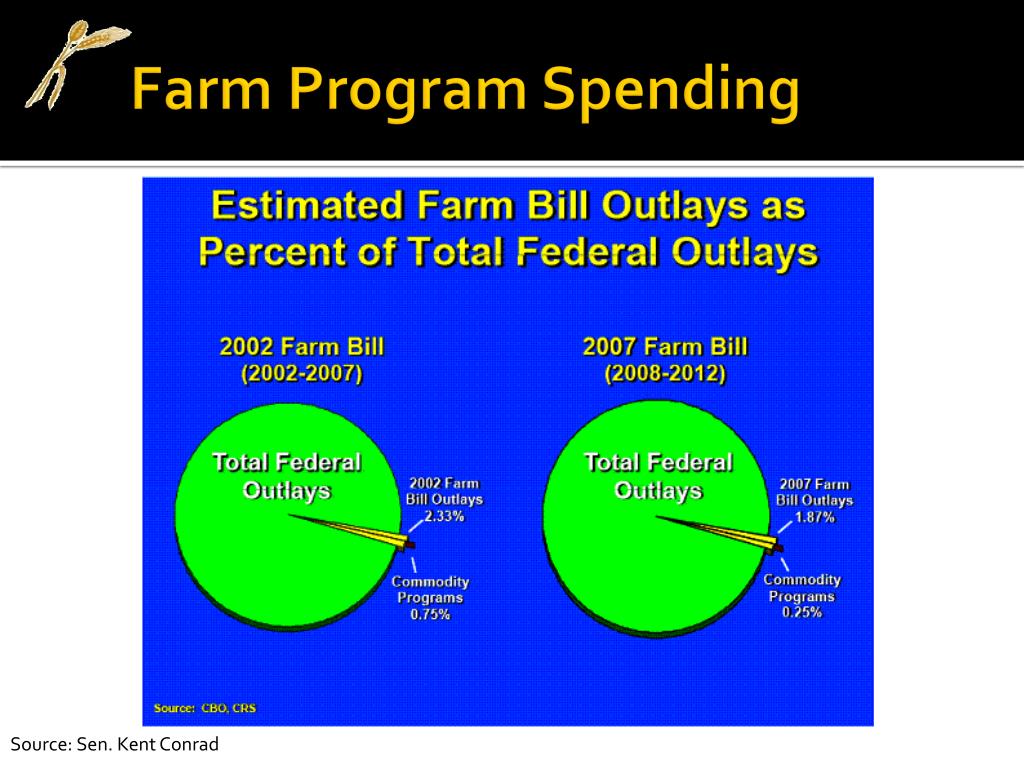 Farm Program Spending

Estimated Farm Bill Outlays as Percent of Total Federal Outlays

2002 Farm Bill
(2002-2007)

Total Federal Outlays

2002 Farm Bill Outlays 2.33%

Commodity Programs 0.75%

2007 Farm Bill
(2008-2012)

Total Federal Outlays

2007 Farm Bill Outlays 1.87%

Commodity Programs 0.25%

Source: CBO, CRS

Source: Sen. Kent Conrad